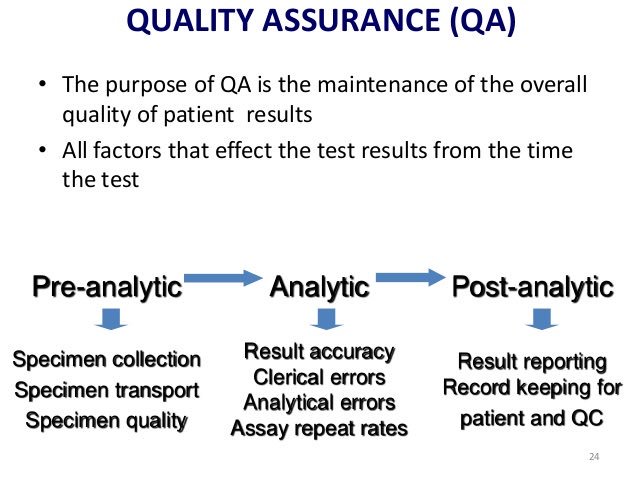 QUALITY ASSURANCE (QA)

• The purpose of QA is the maintenance of the overall quality of patient results

• All factors that effect the test results from the time the test

Pre-analytic

Analytic

Post-analytic

Specimen collection
Specimen transport
Specimen quality

Result accuracy
Clerical errors
Analytical errors
Assay repeat rates

Result reporting
Record keeping for patient and QC

24